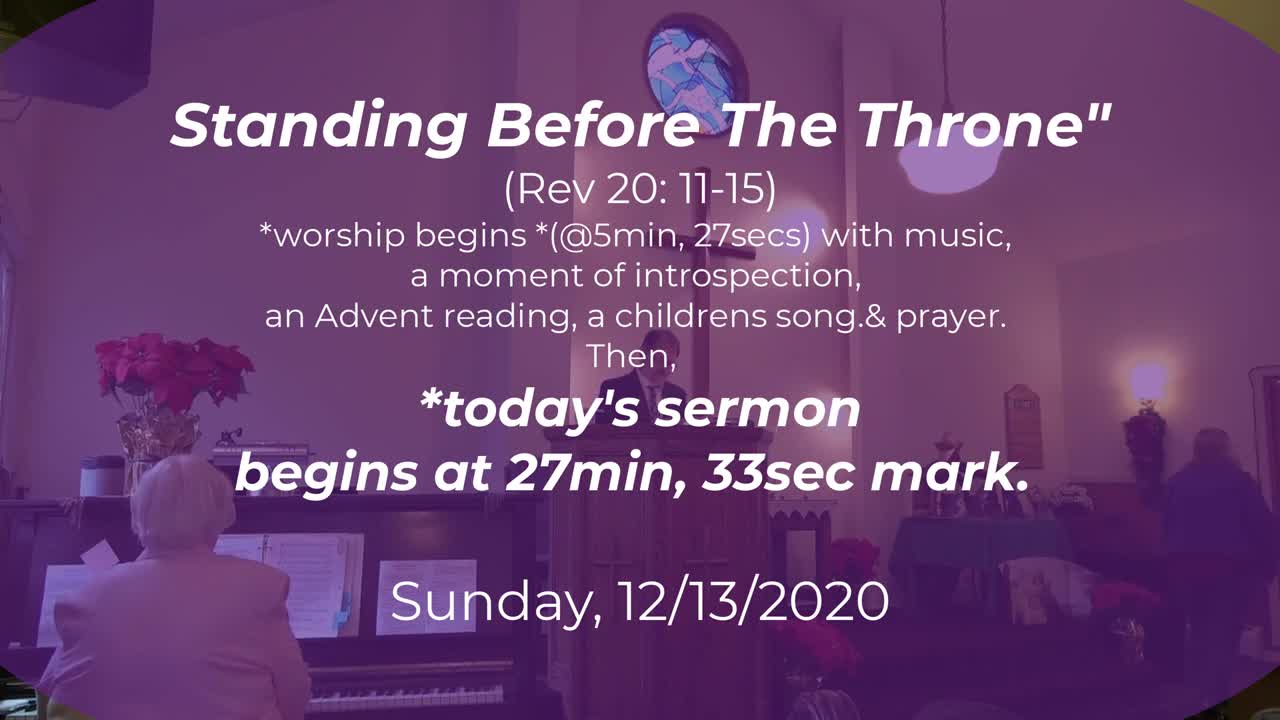 Standing Before The Throne"
(Rev 20: 11-15)
*worship begins *(@5min, 27secs) with music, a moment of introspection, an Advent reading, a childrens song.& prayer. Then,

*today's sermon begins at 27min, 33sec mark.

Sunday, 12/13/2020